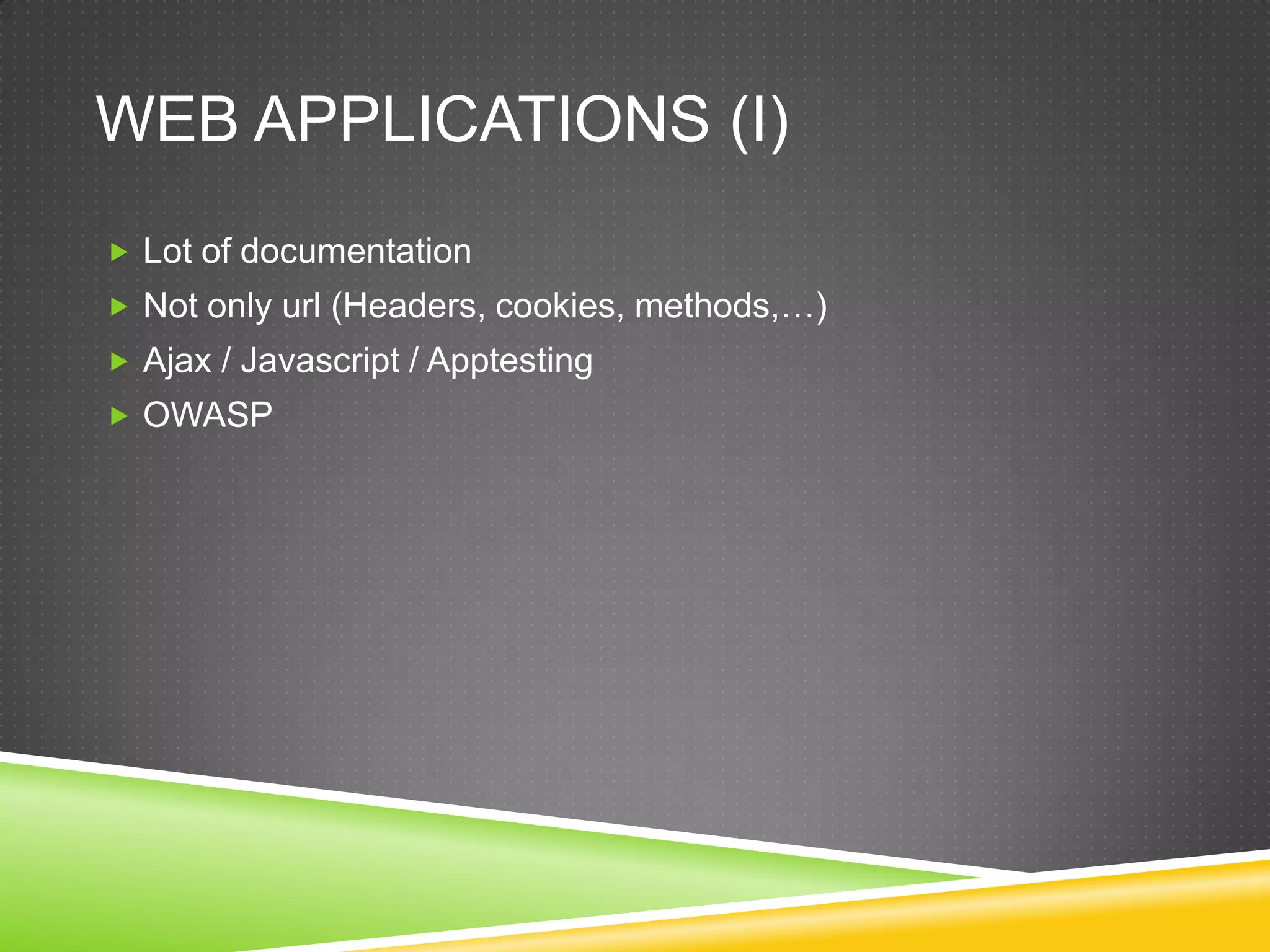 WEB APPLICATIONS (I)

Lot of documentation
Not only url (Headers, cookies, methods,…)
Ajax / Javascript / Apptesting
OWASP